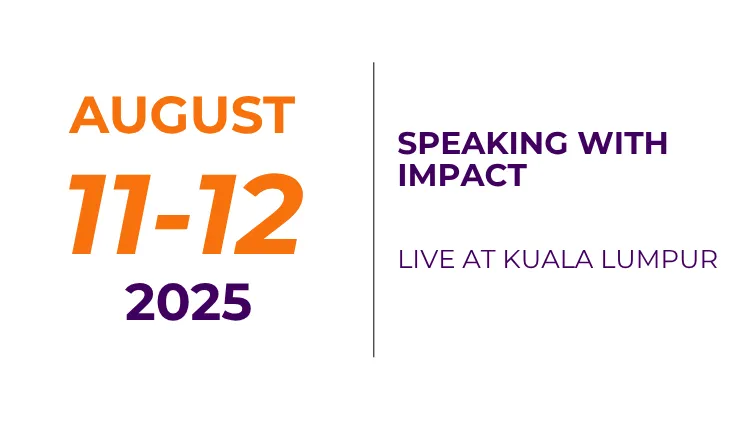 AUGUST
11-12
2025

SPEAKING WITH IMPACT

LIVE AT KUALA LUMPUR